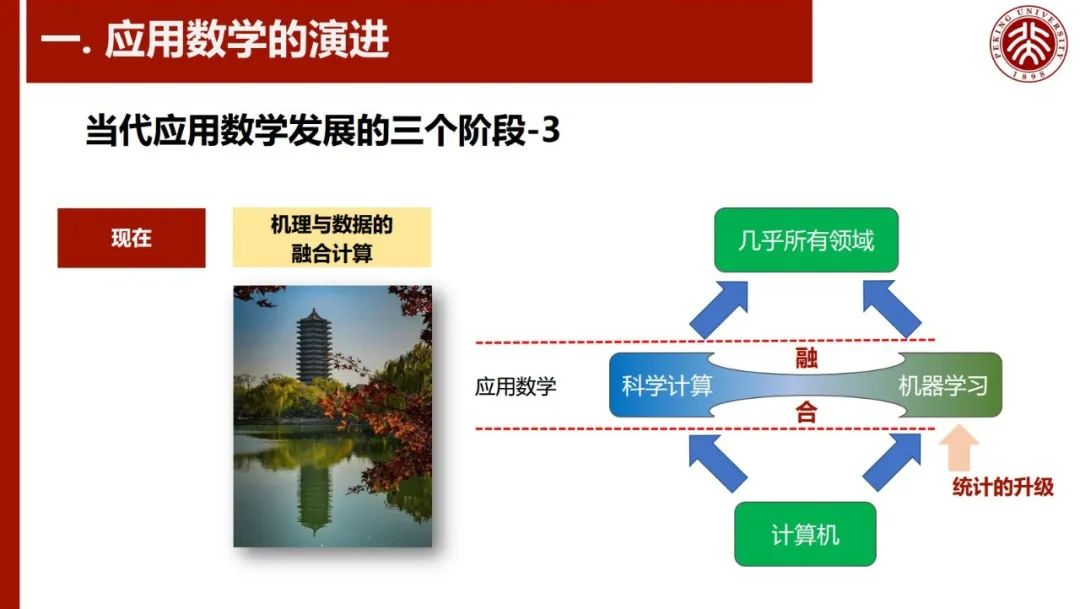 一. 应用数学的演进

PEKING UNIVERSITY 1898

当代应用数学发展的三个阶段-3

现在

机理与数据的融合计算

几乎所有领域

应用数学

科学计算

融

合

机器学习

统计的升级

计算机